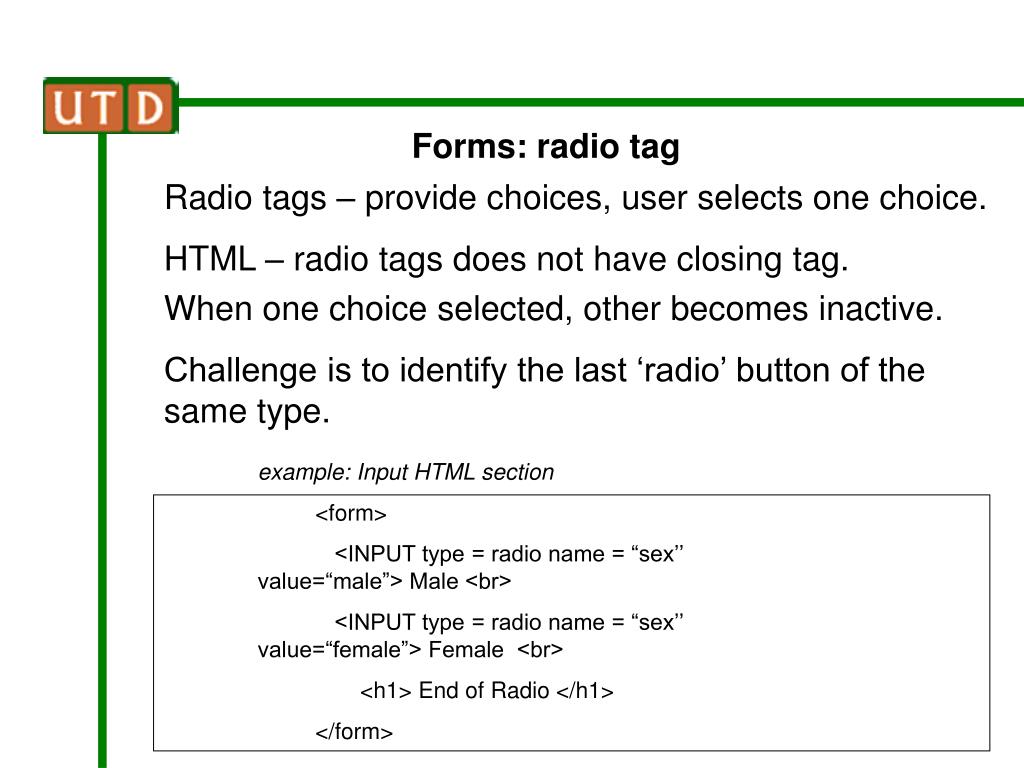 UTD

Forms: radio tag

Radio tags – provide choices, user selects one choice.

HTML – radio tags does not have closing tag.

When one choice selected, other becomes inactive.

Challenge is to identify the last ‘radio’ button of the same type.

example: Input HTML section

<form>

<INPUT type = radio name = “sex’’ value=“male”> Male <br>

<INPUT type = radio name = “sex’’ value=“female”> Female <br>

<h1> End of Radio </h1>

</form>